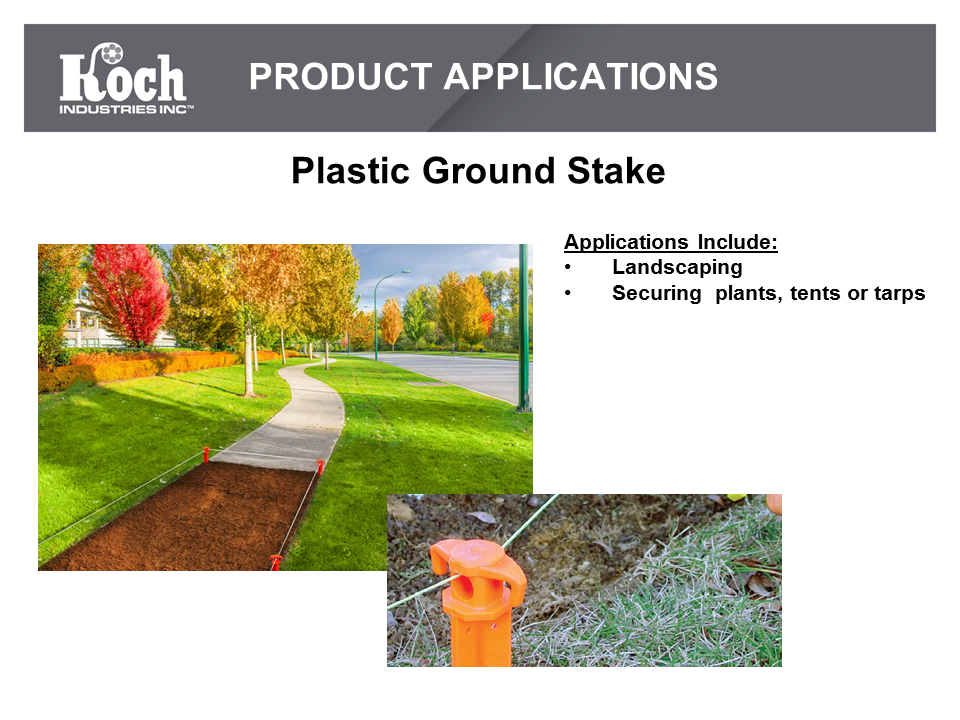 Koch
INDUSTRIES INC™

PRODUCT APPLICATIONS

Plastic Ground Stake

Applications Include:
• Landscaping
• Securing plants, tents or tarps